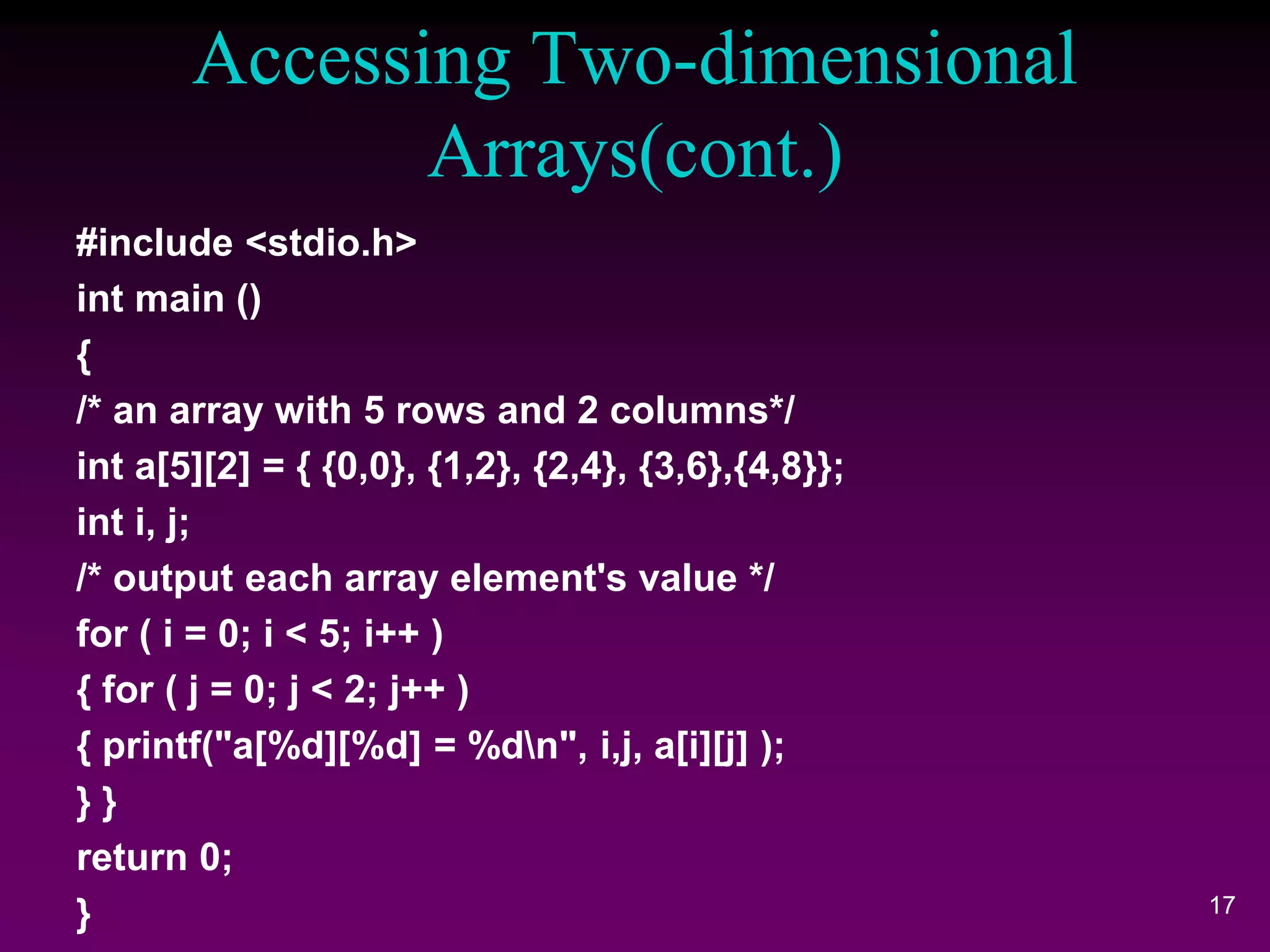 Accessing Two-dimensional Arrays(cont.)

#include <stdio.h>
int main ()
{
/* an array with 5 rows and 2 columns*/
int a[5][2] = { {0,0}, {1,2}, {2,4}, {3,6},{4,8}};
int i, j;
/* output each array element's value */
for ( i = 0; i < 5; i++ )
{ for ( j = 0; j < 2; j++ )
{ printf("a[%d][%d] = %d\n", i,j, a[i][j] );
} }
return 0;
}

17